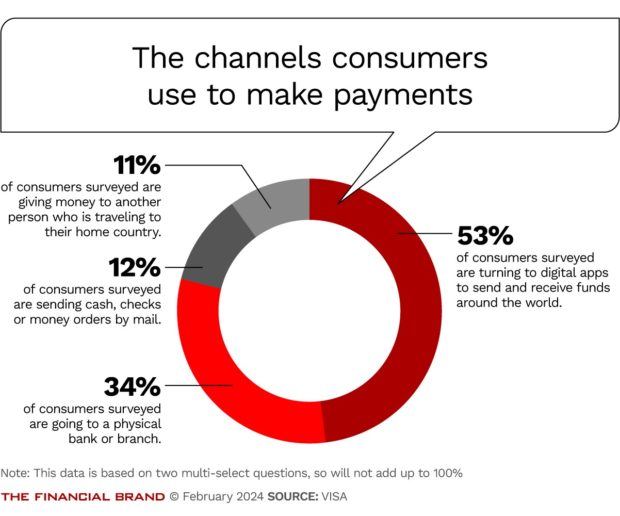 The channels consumers use to make payments

11%
of consumers surveyed are giving money to another person who is traveling to their home country.

12%
of consumers surveyed are sending cash, checks or money orders by mail.

34%
of consumers surveyed are going to a physical bank or branch.

53%
of consumers surveyed are turning to digital apps to send and receive funds around the world.

Note: This data is based on two multi-select questions, so will not add up to 100%

THE FINANCIAL BRAND © February 2024 SOURCE: VISA